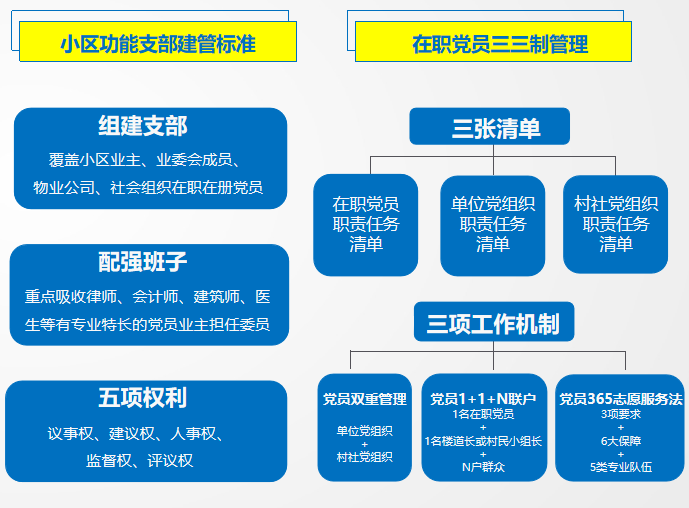 小区功能支部建管标准

组建支部
覆盖小区业主、业委会成员、物业公司、社会组织在职在册党员

配强班子
重点吸收律师、会计师、建筑师、医生等有专业特长的党员业主担任委员

五项权利
议事权、建议权、人事权、监督权、评议权

在职党员三三制管理

三张清单

在职党员职责任务清单

单位党组织职责任务清单

村社党组织职责任务清单

三项工作机制

党员双重管理
单位党组织
+
村社党组织

党员1+1+N联户
1名在职党员
+
1名楼道长或村民小组长
+
N户群众

党员365志愿服务法
3项要求
+
6大保障
+
5类专业队伍